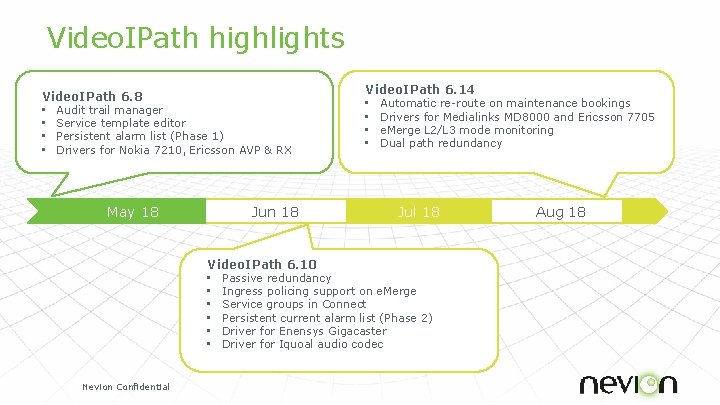 VideoIPath highlights

VideoIPath 6.8
▪ Audit trail manager
▪ Service template editor
▪ Persistent alarm list (Phase 1)
▪ Drivers for Nokia 7210, Ericsson AVP & RX

VideoIPath 6.14
▪ Automatic re-route on maintenance bookings
▪ Drivers for Medialinks MD8000 and Ericsson 7705
▪ eMerge L2/L3 mode monitoring
▪ Dual path redundancy

May 18
Jun 18
Jul 18
Aug 18

VideoIPath 6.10
▪ Passive redundancy
▪ Ingress policing support on eMerge
▪ Service groups in Connect
▪ Persistent current alarm list (Phase 2)
▪ Driver for Enensys Gigacaster
▪ Driver for Iquoal audio codec

Nevion Confidential

nevion